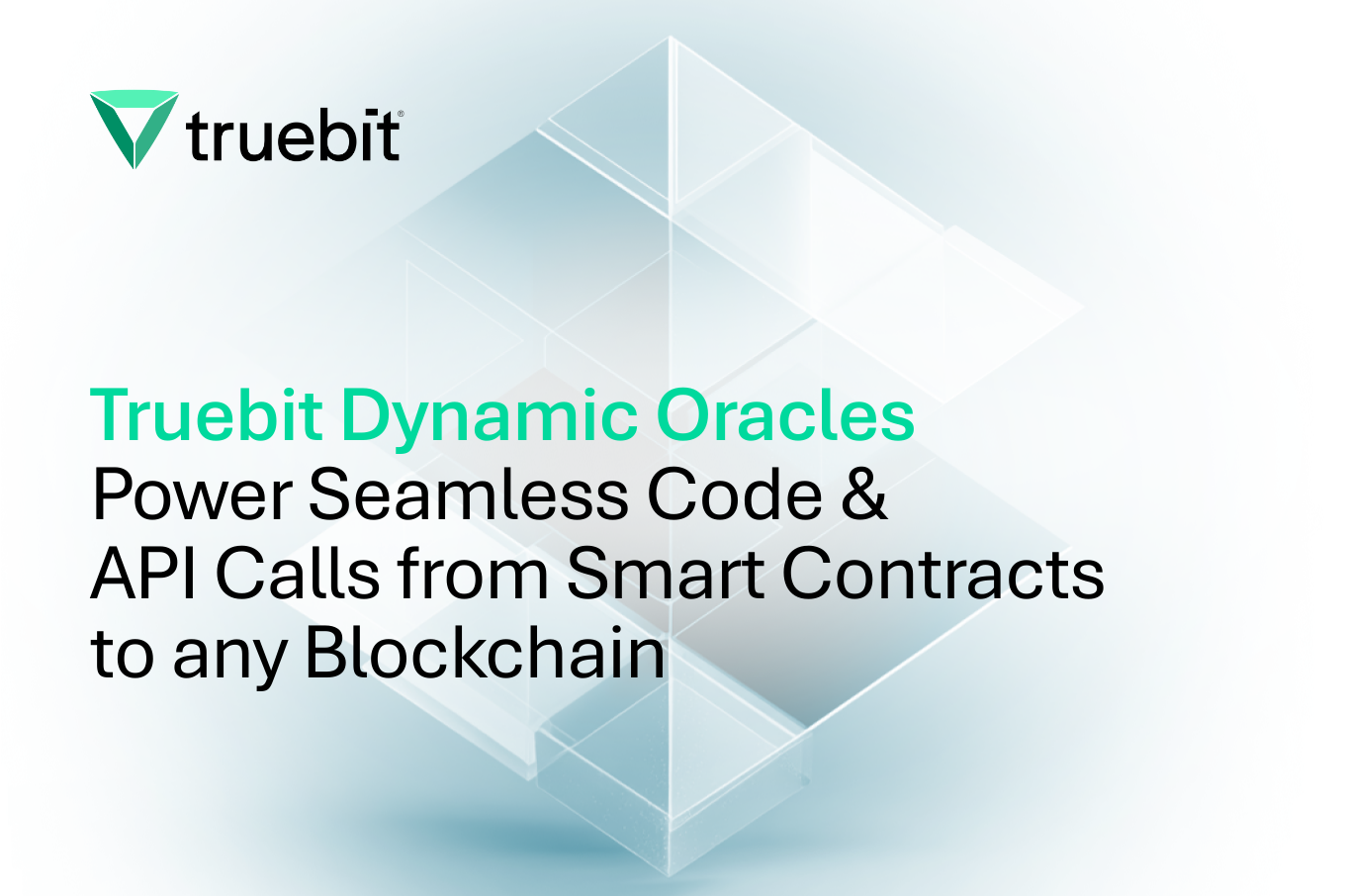 truebit®

Truebit Dynamic Oracles
Power Seamless Code &
API Calls from Smart Contracts
to any Blockchain